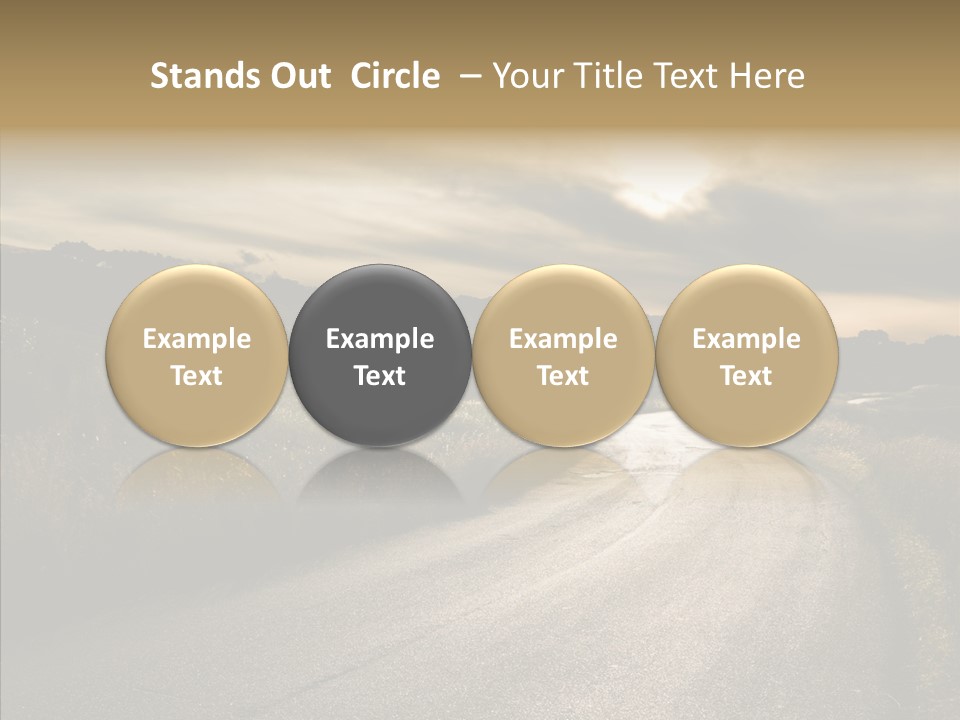 Stands Out Circle – Your Title Text Here

Example Text

Example Text

Example Text

Example Text